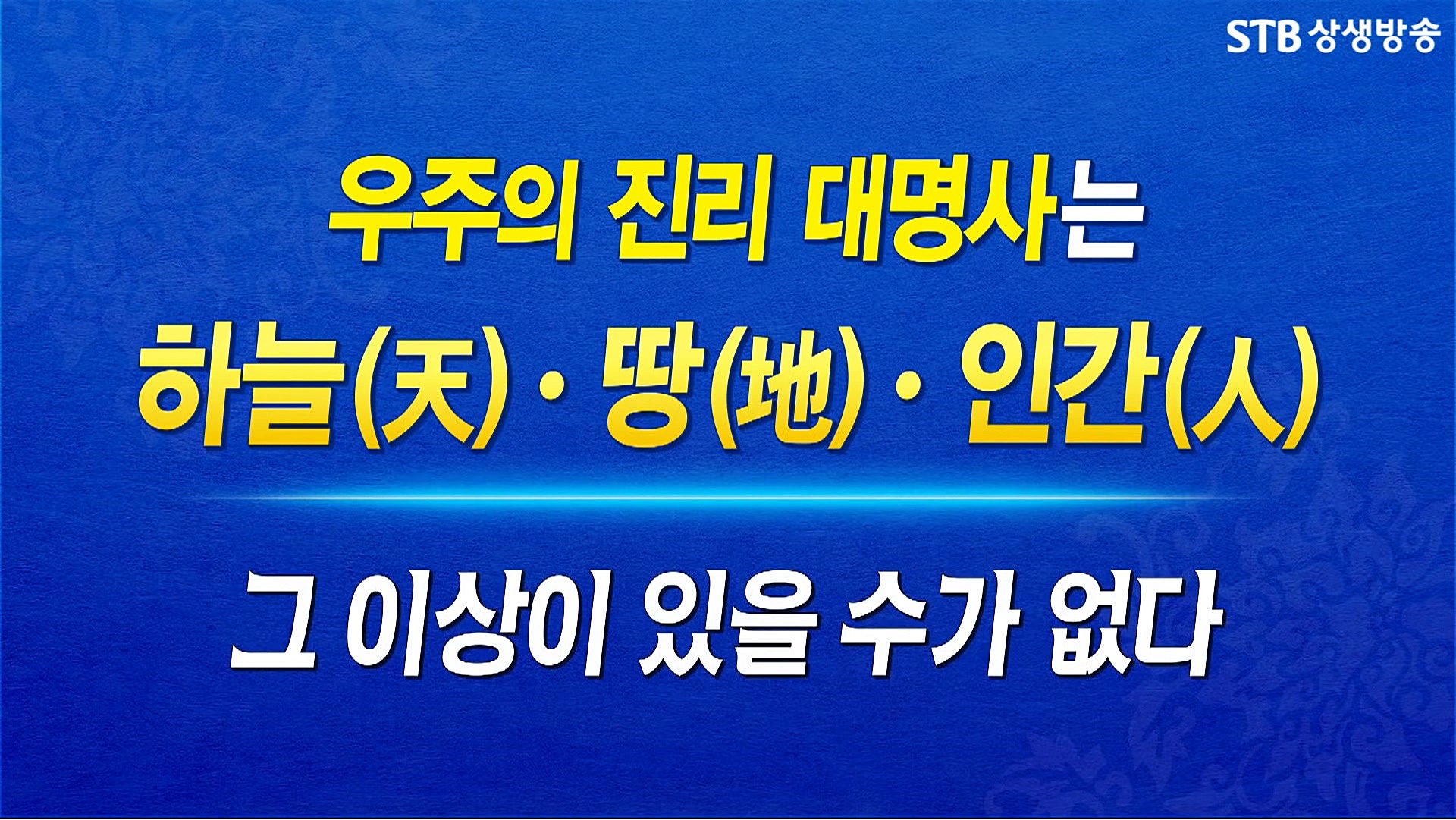 STB 상생방송

우주의 진리 대명사는

하늘(天) · 땅(地) · 인간(人)

그 이상이 있을 수가 없다